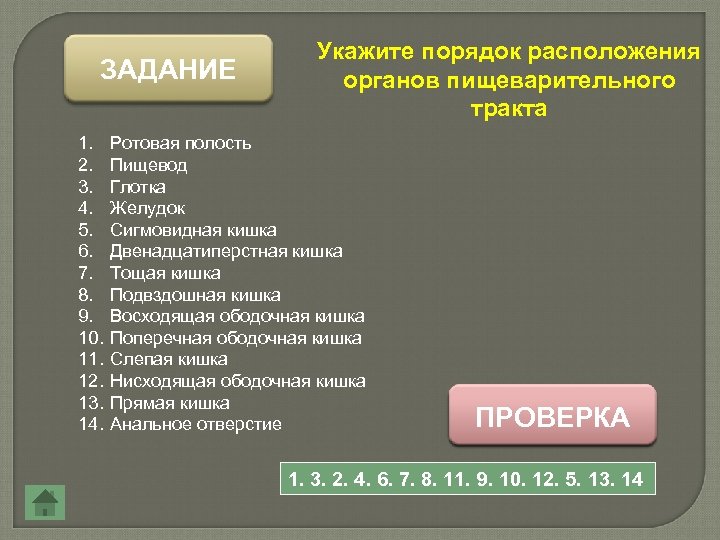 ЗАДАНИЕ

Укажите порядок расположения органов пищеварительного тракта

1. Ротовая полость
2. Пищевод
3. Глотка
4. Желудок
5. Сигмовидная кишка
6. Двенадцатиперстная кишка
7. Тощая кишка
8. Подвздошная кишка
9. Восходящая ободочная кишка
10. Поперечная ободочная кишка
11. Слепая кишка
12. Нисходящая ободочная кишка
13. Прямая кишка
14. Анальное отверстие

ПРОВЕРКА

1. 3. 2. 4. 6. 7. 8. 11. 9. 10. 12. 5. 13. 14